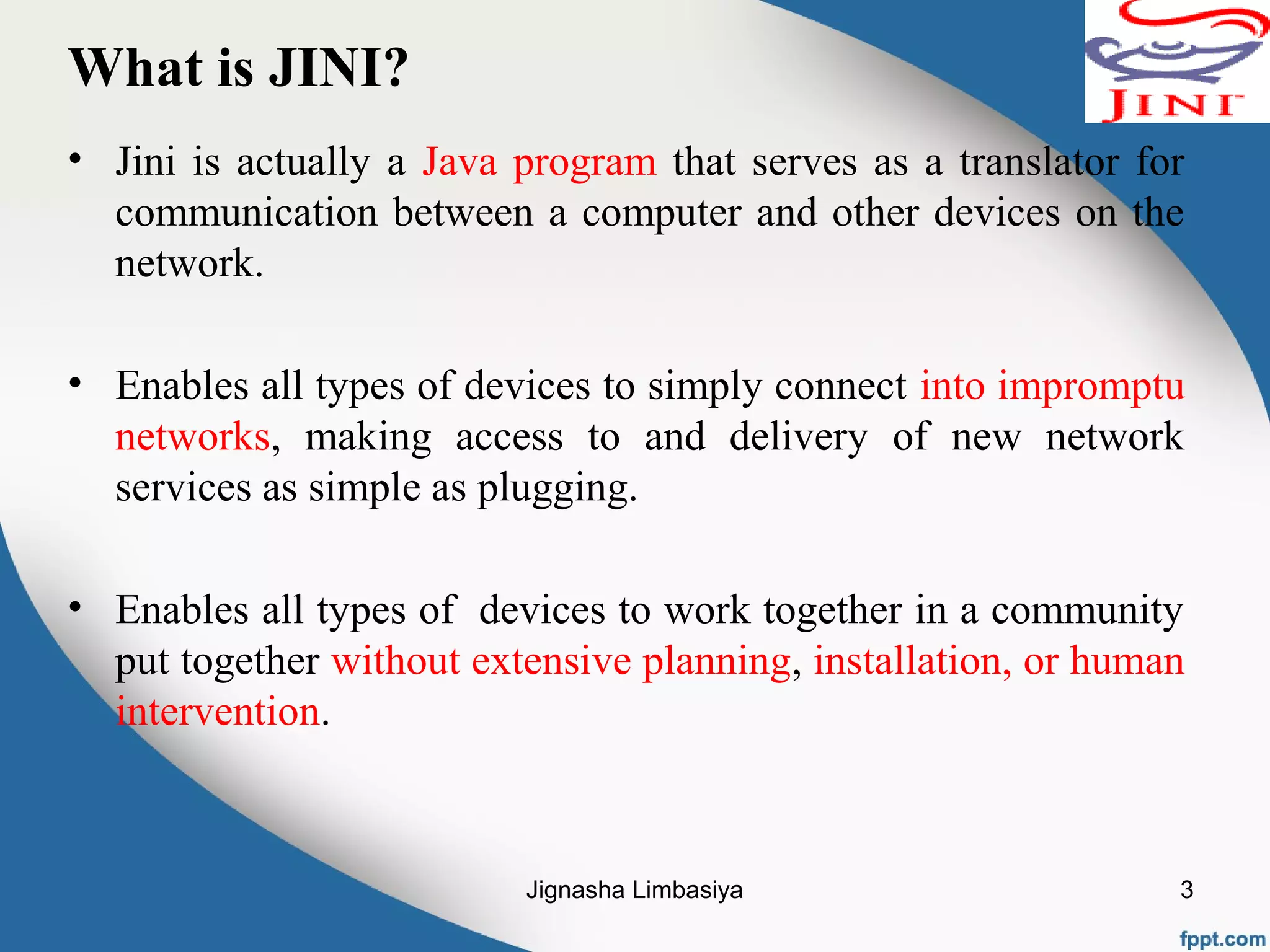 What is JINI?

JINI

• Jini is actually a Java program that serves as a translator for communication between a computer and other devices on the network.

• Enables all types of devices to simply connect into impromptu networks, making access to and delivery of new network services as simple as plugging.

• Enables all types of devices to work together in a community put together without extensive planning, installation, or human intervention.

Jignasha Limbasiya

3

fppt.com